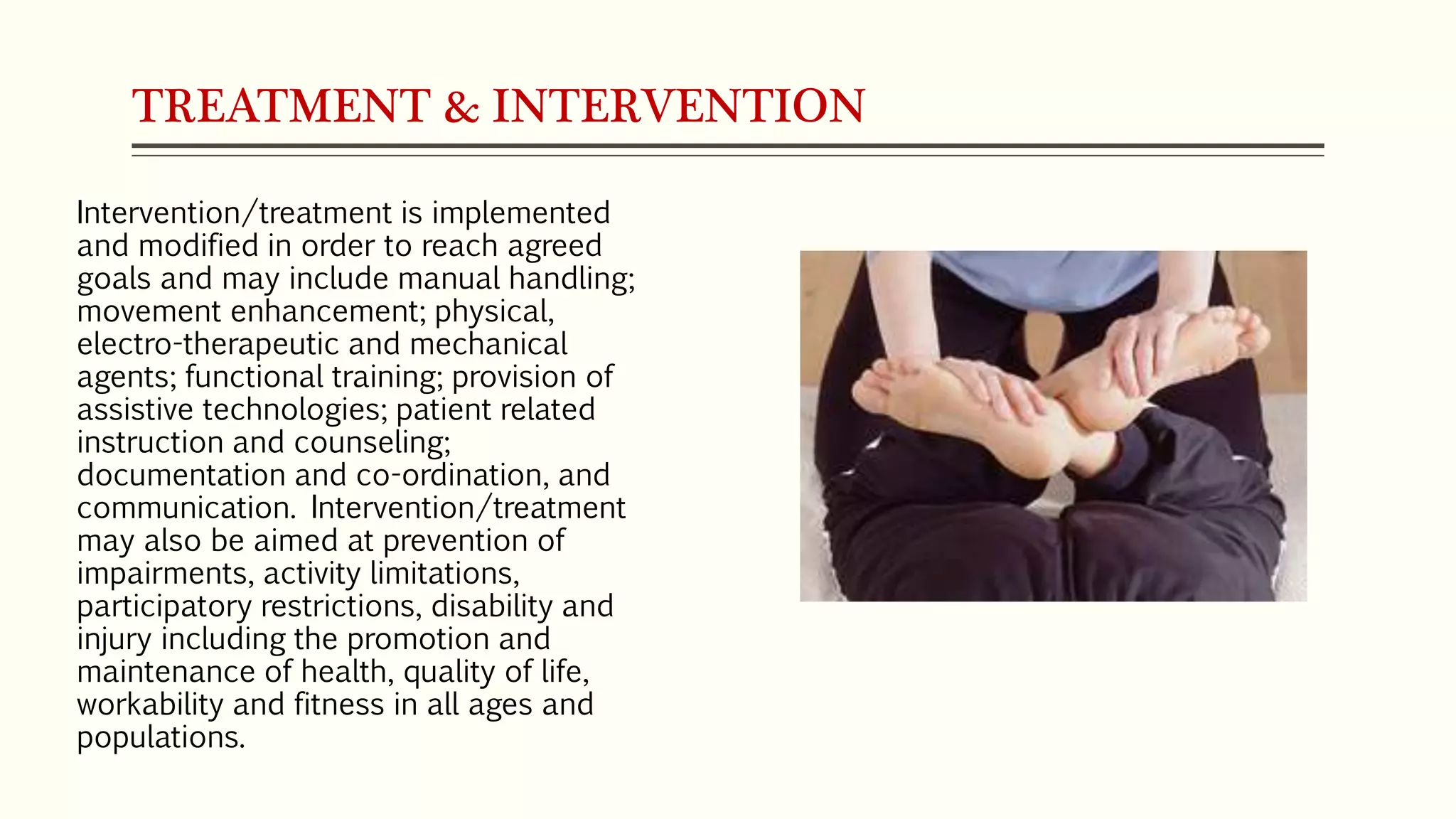 TREATMENT & INTERVENTION

Intervention/treatment is implemented and modified in order to reach agreed goals and may include manual handling; movement enhancement; physical, electro-therapeutic and mechanical agents; functional training; provision of assistive technologies; patient related instruction and counseling; documentation and co-ordination, and communication. Intervention/treatment may also be aimed at prevention of impairments, activity limitations, participatory restrictions, disability and injury including the promotion and maintenance of health, quality of life, workability and fitness in all ages and populations.